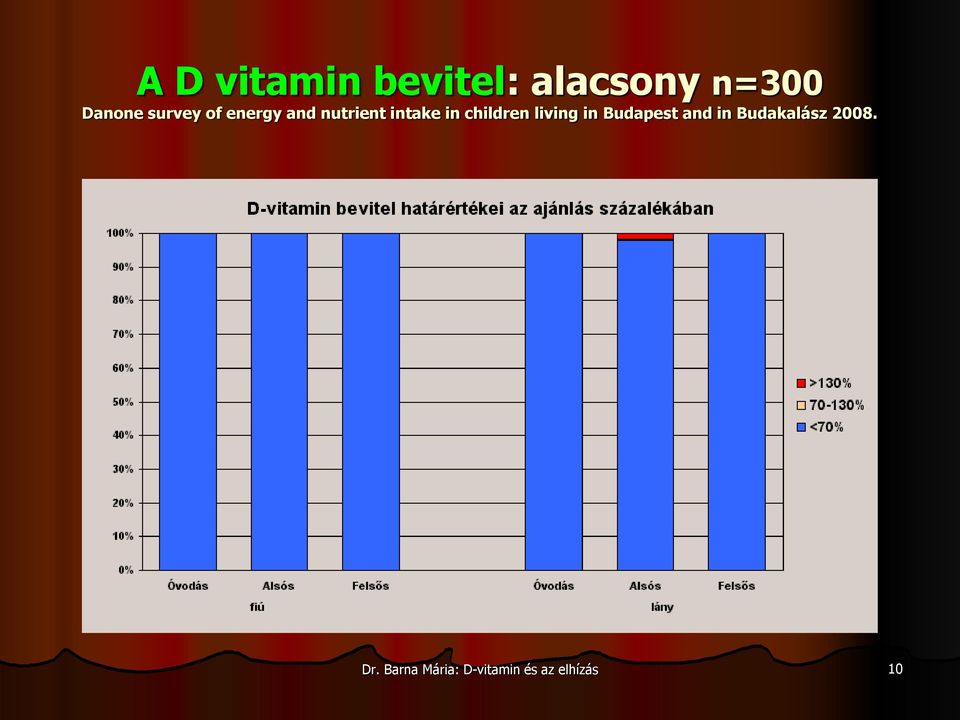 A D vitamin bevitel: alacsony n=300
Danone survey of energy and nutrient intake in children living in Budapest and in Budakalász 2008.

D-vitamin bevitel határértékei az ajánlás százalékában

100%
90%
80%
70%
60%
50%
40%
30%
20%
10%
0%

Óvodás Alsós Felsős Óvodás Alsós Felsős
fiú lány

>130%
70-130%
<70%

Dr. Barna Mária: D-vitamin és az elhízás

10